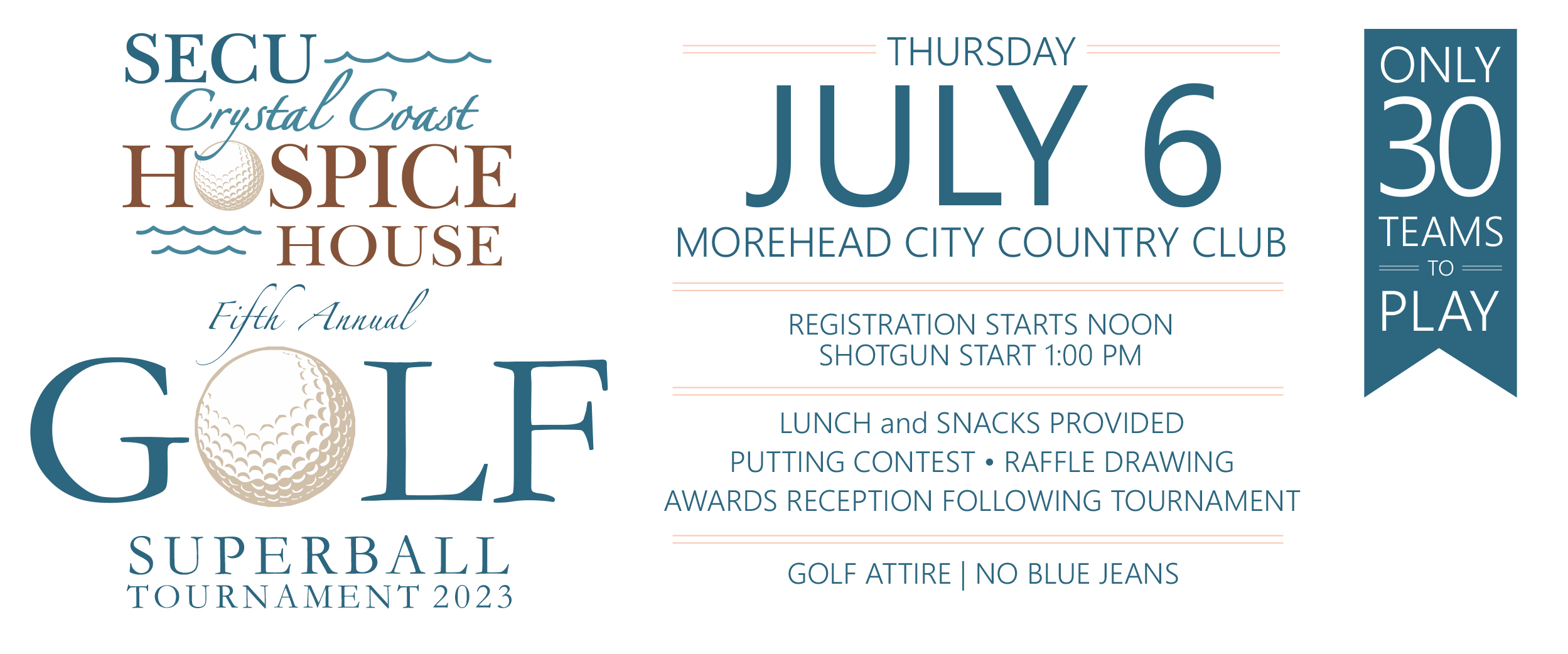 SECU
Crystal Coast
HOSPICE
HOUSE

Fifth Annual
GOLF
SUPERBALL
TOURNAMENT 2023

THURSDAY
JULY 6
MOREHEAD CITY COUNTRY CLUB

REGISTRATION STARTS NOON
SHOTGUN START 1:00 PM

LUNCH and SNACKS PROVIDED
PUTTING CONTEST • RAFFLE DRAWING
AWARDS RECEPTION FOLLOWING TOURNAMENT

GOLF ATTIRE | NO BLUE JEANS

ONLY
30
TEAMS
TO
PLAY